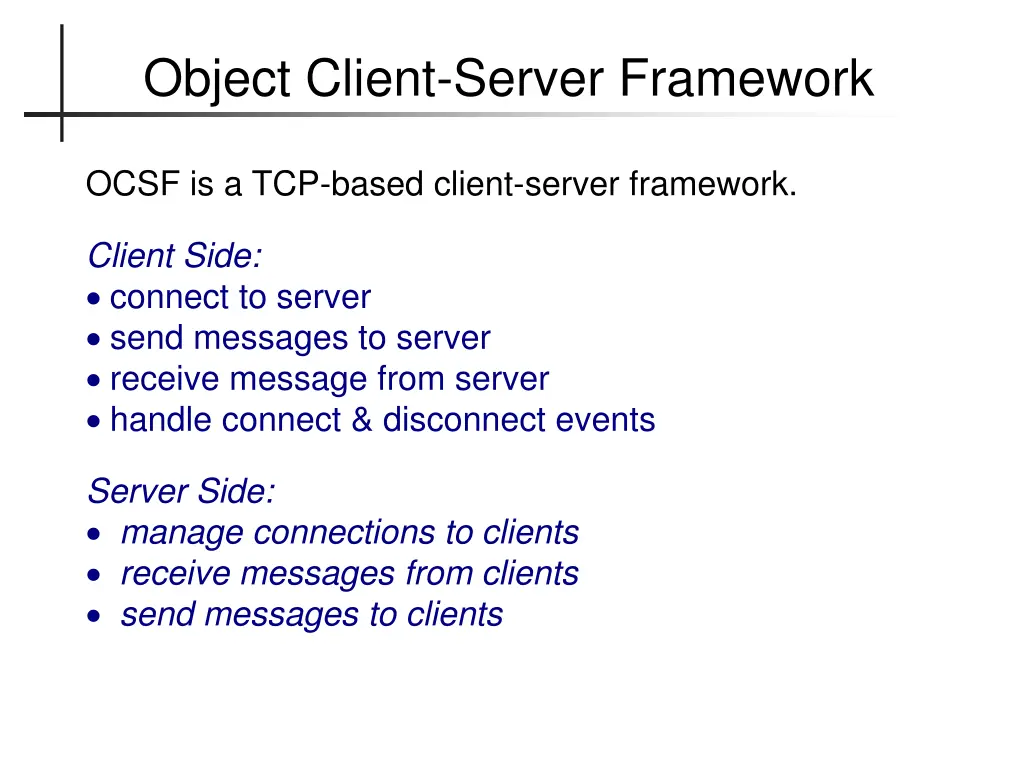 Object Client-Server Framework

OCSF is a TCP-based client-server framework.

Client Side:
• connect to server
• send messages to server
• receive message from server
• handle connect & disconnect events

Server Side:
• manage connections to clients
• receive messages from clients
• send messages to clients